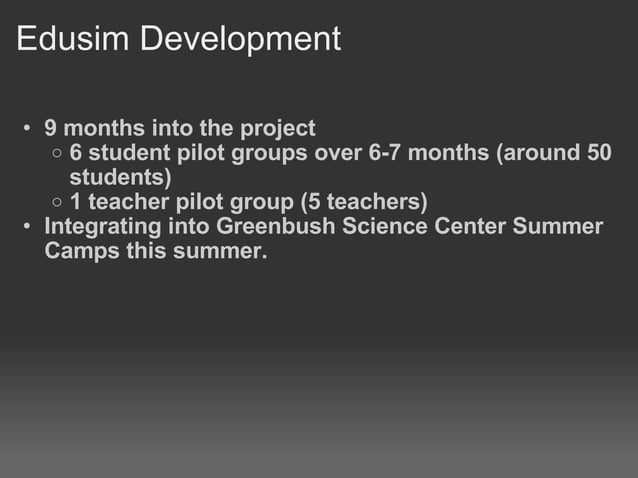 Edusim Development

• 9 months into the project
  ○ 6 student pilot groups over 6-7 months (around 50 students)
  ○ 1 teacher pilot group (5 teachers)
• Integrating into Greenbush Science Center Summer Camps this summer.